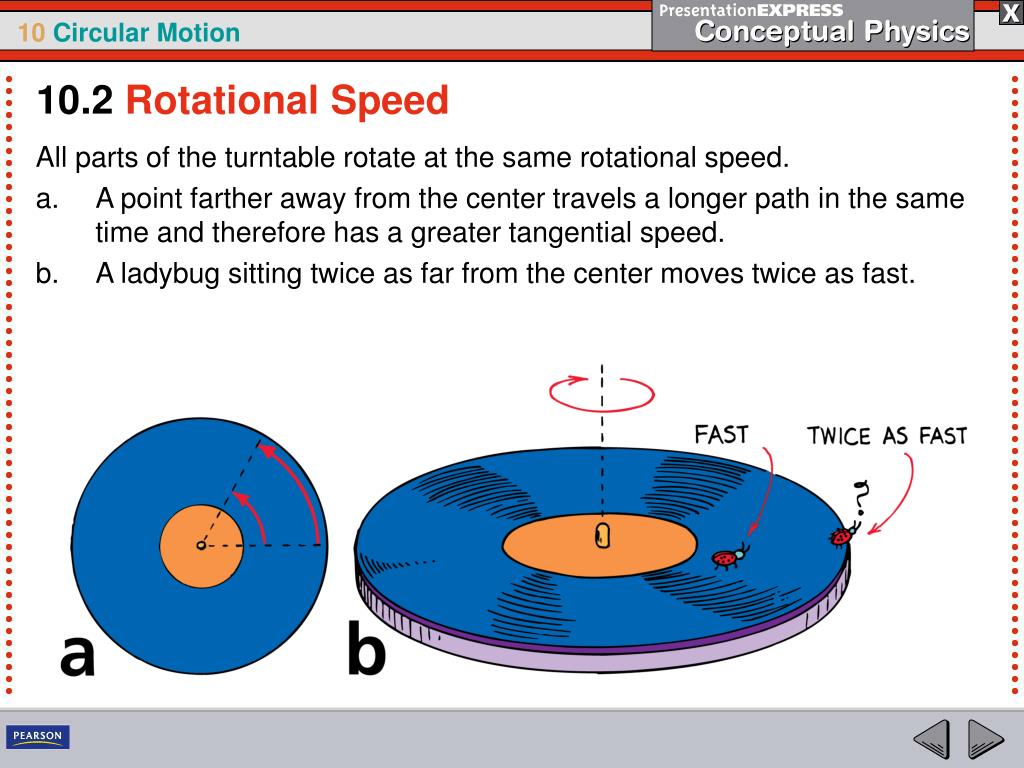 10 Circular Motion

PresentationEXPRESS
Conceptual Physics

X

10.2 Rotational Speed

All parts of the turntable rotate at the same rotational speed.

a. A point farther away from the center travels a longer path in the same time and therefore has a greater tangential speed.

b. A ladybug sitting twice as far from the center moves twice as fast.

FAST

TWICE AS FAST

?

a

b

PEARSON